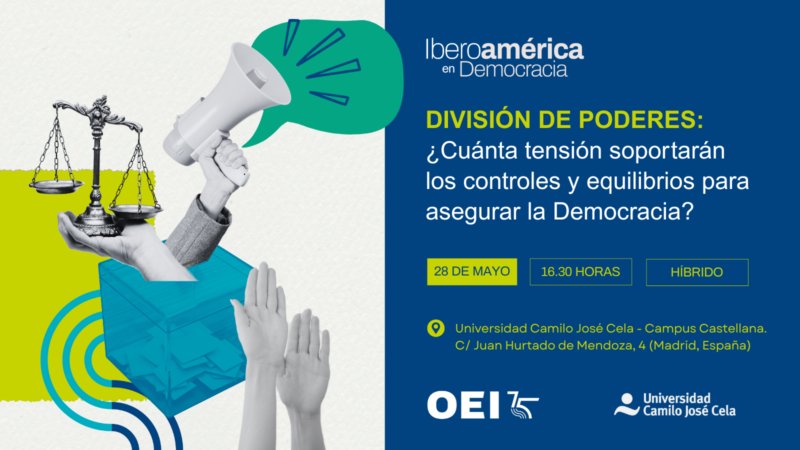 Iberoamérica
en Democracia

DIVISIÓN DE PODERES:
¿Cuánta tensión soportarán los controles y equilibrios para asegurar la Democracia?

28 DE MAYO

16.30 HORAS

HÍBRIDO

Universidad Camilo José Cela - Campus Castellana.
C/ Juan Hurtado de Mendoza, 4 (Madrid, España)

OEI 75

Universidad
Camilo José Cela